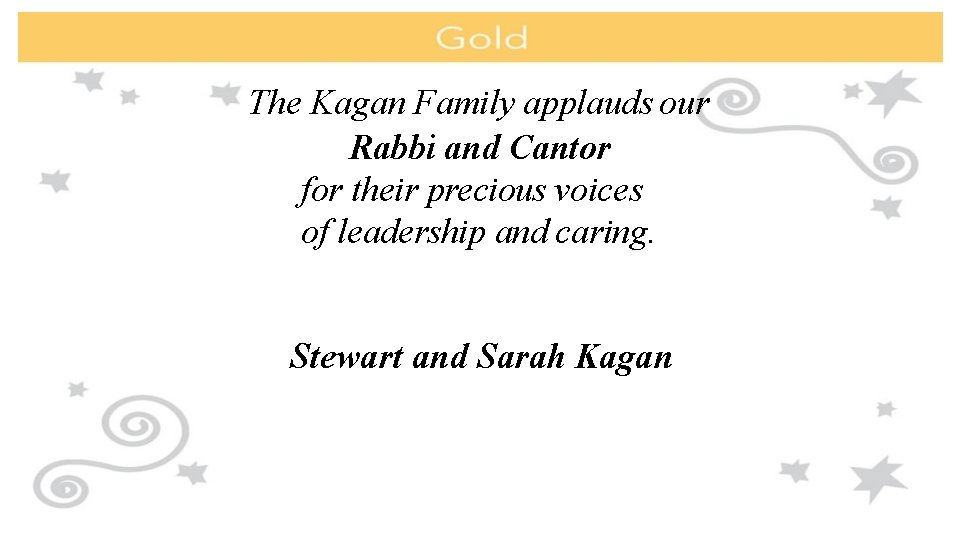 Gold

The Kagan Family applauds our
Rabbi and Cantor
for their precious voices
of leadership and caring.

Stewart and Sarah Kagan